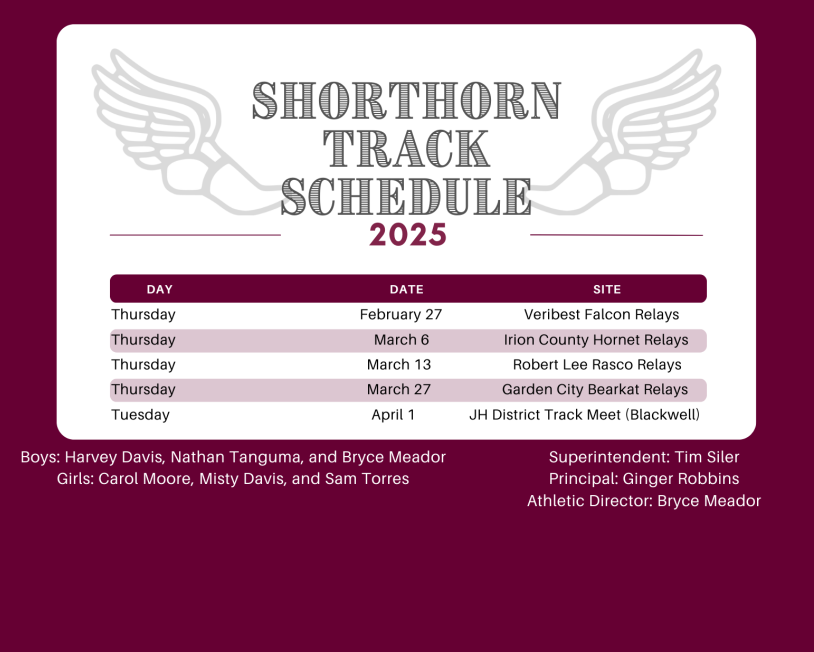 SHORTHORN TRACK SCHEDULE
2025

| DAY | DATE | SITE |
|---|---|---|
| Thursday | February 27 | Veribest Falcon Relays |
| Thursday | March 6 | Irion County Hornet Relays |
| Thursday | March 13 | Robert Lee Rasco Relays |
| Thursday | March 27 | Garden City Bearkat Relays |
| Tuesday | April 1 | JH District Track Meet (Blackwell) |

Boys: Harvey Davis, Nathan Tanguma, and Bryce Meador
Girls: Carol Moore, Misty Davis, and Sam Torres

Superintendent: Tim Siler
Principal: Ginger Robbins
Athletic Director: Bryce Meador